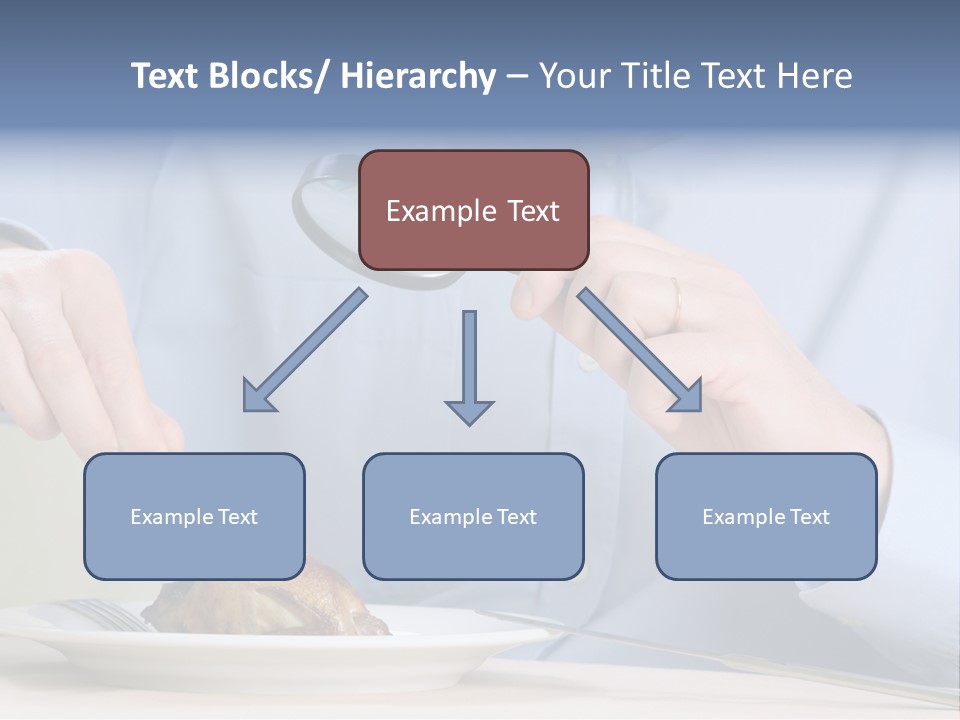 Text Blocks/ Hierarchy – Your Title Text Here

Example Text

Example Text

Example Text

Example Text